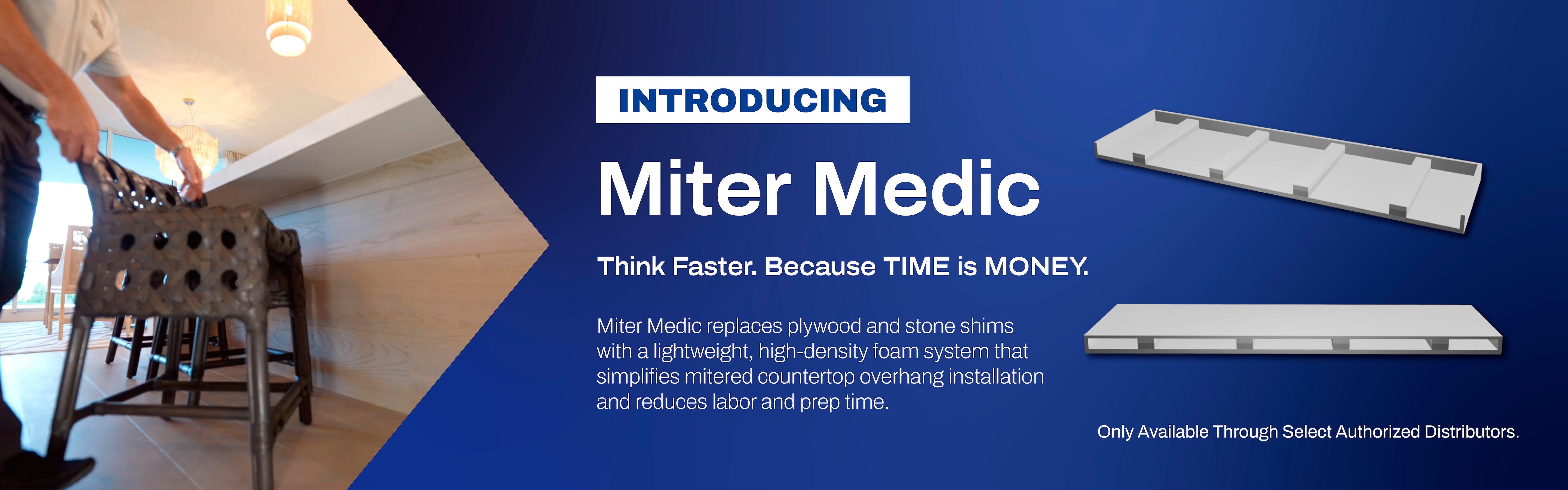 INTRODUCING

Miter Medic

Think Faster. Because TIME is MONEY.

Miter Medic replaces plywood and stone shims with a lightweight, high-density foam system that simplifies mitered countertop overhang installation and reduces labor and prep time.

Only Available Through Select Authorized Distributors.